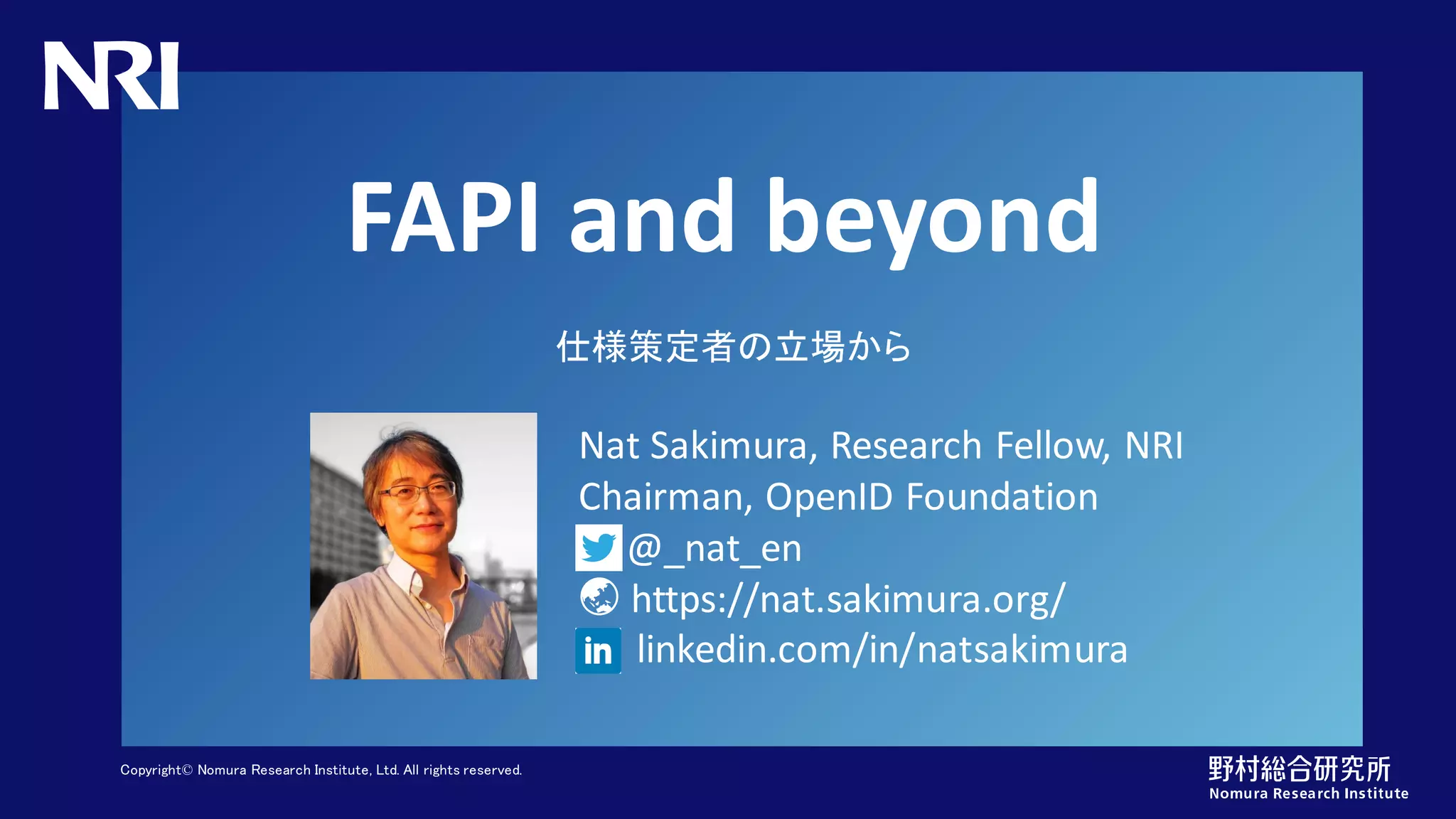 NRI

FAPI and beyond

仕様策定者の立場から

Nat Sakimura, Research Fellow, NRI
Chairman, OpenID Foundation
@_nat_en
https://nat.sakimura.org/
in linkedin.com/in/natsakimura

Copyright© Nomura Research Institute, Ltd. All rights reserved.

野村総合研究所
Nomura Research Institute